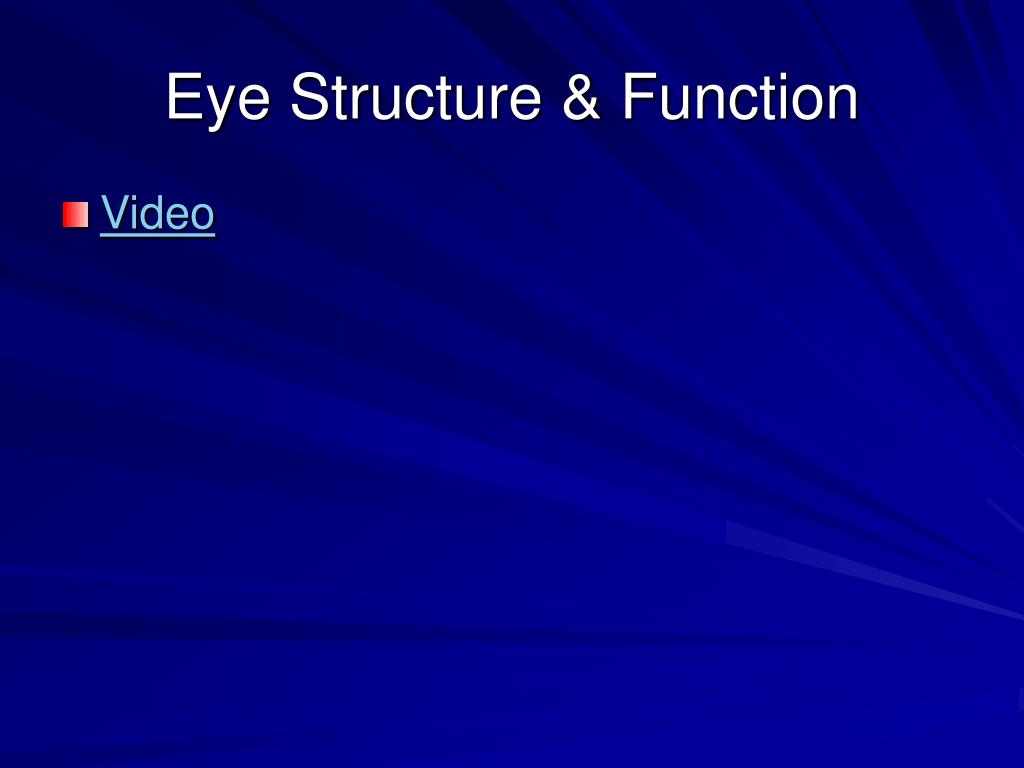 Eye Structure & Function

Video